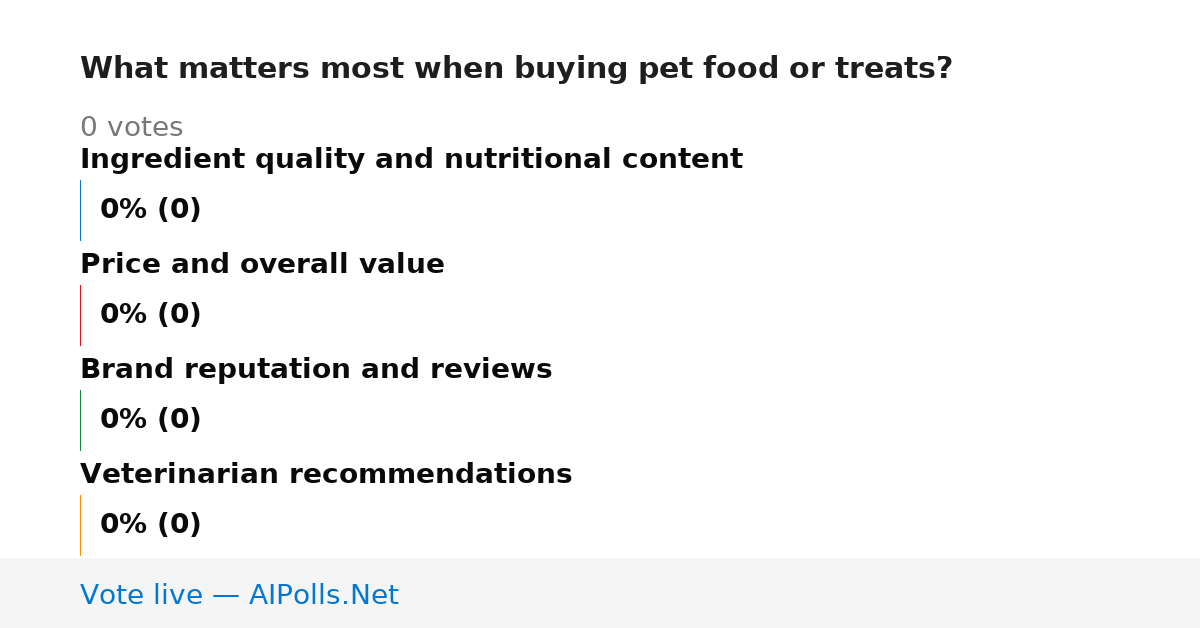 What matters most when buying pet food or treats?

0 votes

Ingredient quality and nutritional content

0% (0)

Price and overall value

0% (0)

Brand reputation and reviews

0% (0)

Veterinarian recommendations

0% (0)

Vote live — AIPolls.Net